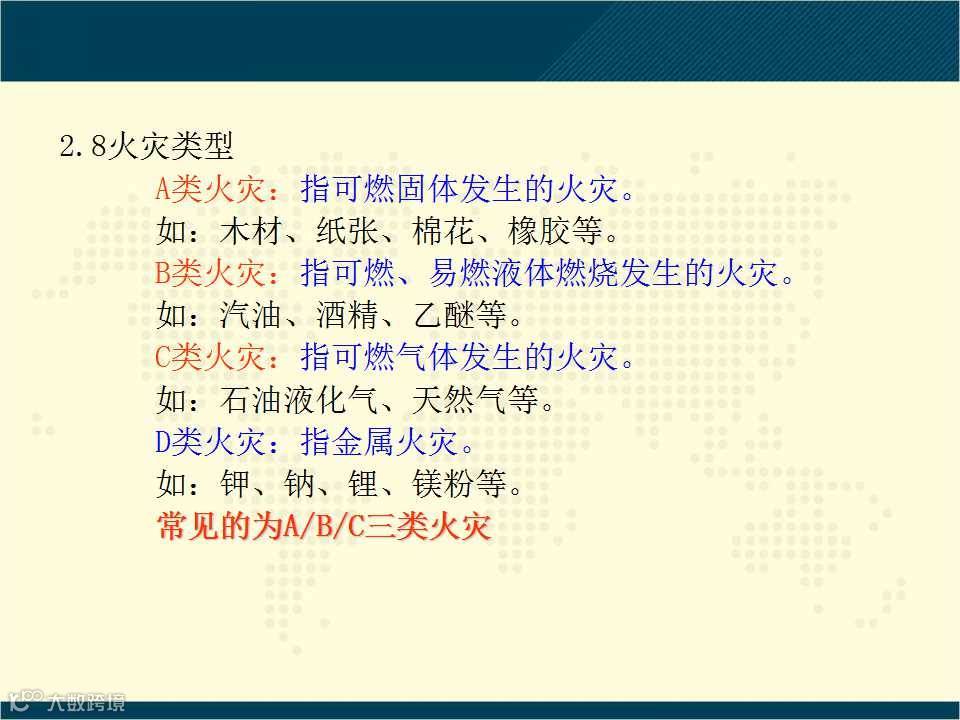 2.8火灾类型

A类火灾：指可燃固体发生的火灾。

如：木材、纸张、棉花、橡胶等。

B类火灾：指可燃、易燃液体燃烧发生的火灾。

如：汽油、酒精、乙醚等。

C类火灾：指可燃气体发生的火灾。

如：石油液化气、天然气等。

D类火灾：指金属火灾。

如：钾、钠、锂、镁粉等。

常见的为A/B/C三类火灾

大数跨境